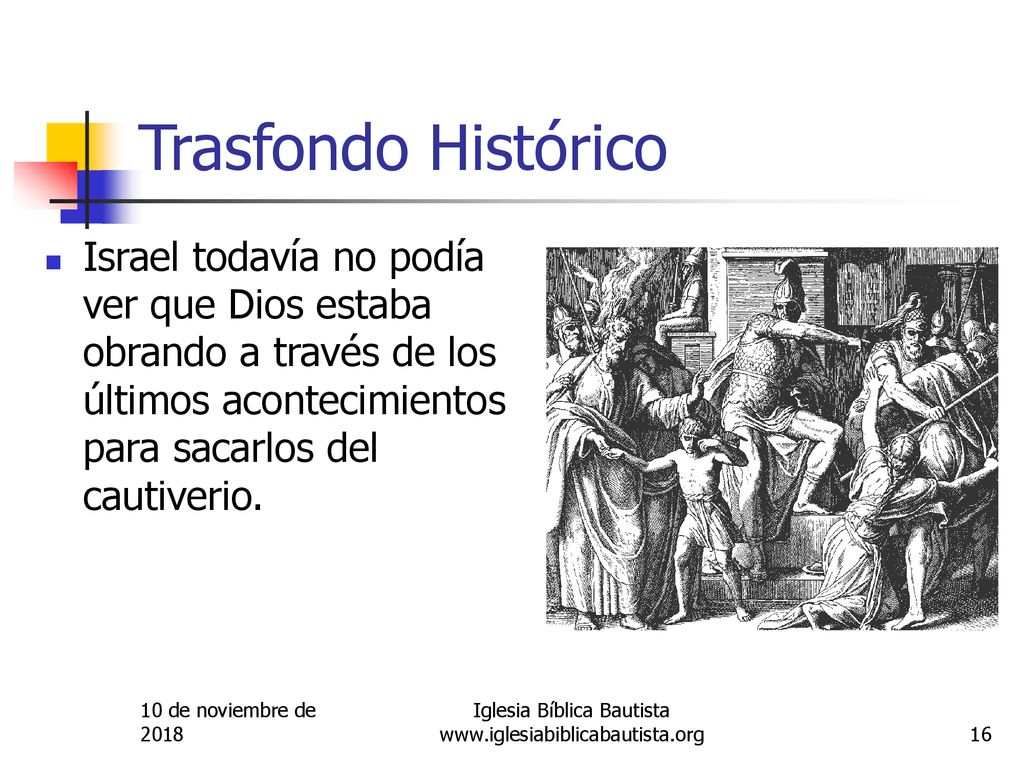 Trasfondo Histórico

Israel todavía no podía ver que Dios estaba obrando a través de los últimos acontecimientos para sacarlos del cautiverio.

10 de noviembre de 2018

Iglesia Bíblica Bautista
www.iglesiabiblicabautista.org

16